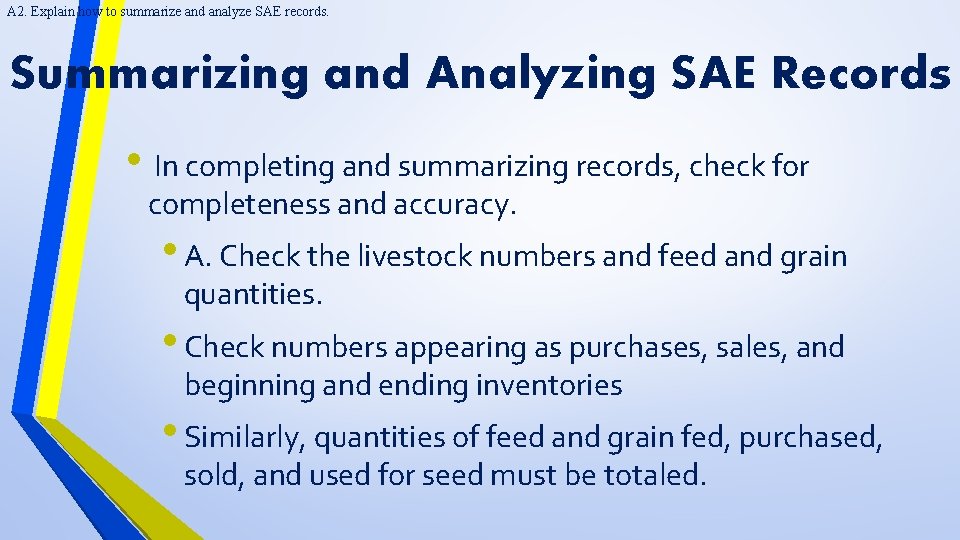 A2. Explain how to summarize and analyze SAE records.

Summarizing and Analyzing SAE Records

• In completing and summarizing records, check for completeness and accuracy.

• A. Check the livestock numbers and feed and grain quantities.

• Check numbers appearing as purchases, sales, and beginning and ending inventories

• Similarly, quantities of feed and grain fed, purchased, sold, and used for seed must be totaled.